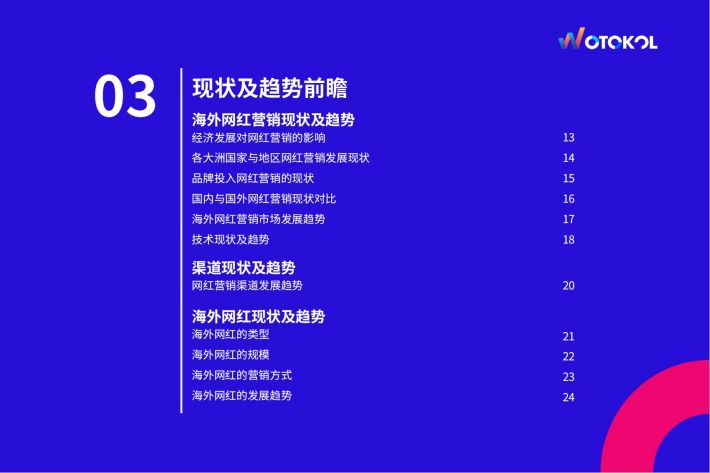 WOTOKOL

03

现状及趋势前瞻

海外网红营销现状及趋势

经济发展对网红营销的影响 13

各大洲国家与地区网红营销发展现状 14

品牌投入网红营销的现状 15

国内与国外网红营销现状对比 16

海外网红营销市场发展趋势 17

技术现状及趋势 18

渠道现状及趋势

网红营销渠道发展趋势 20

海外网红现状及趋势

海外网红的类型 21

海外网红的规模 22

海外网红的营销方式 23

海外网红的发展趋势 24